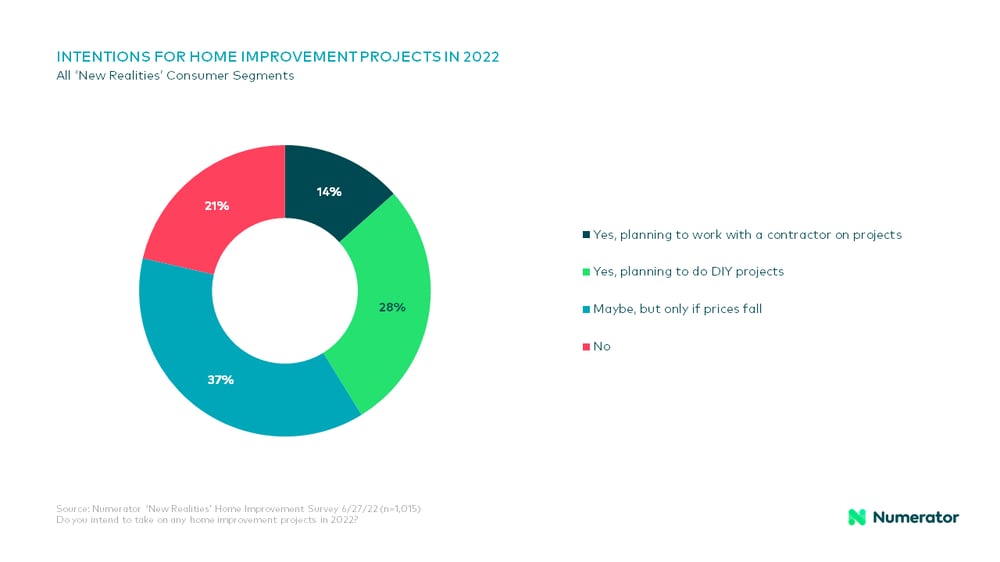 INTENTIONS FOR HOME IMPROVEMENT PROJECTS IN 2022
All 'New Realities' Consumer Segments

14%
28%
37%
21%

Yes, planning to work with a contractor on projects
Yes, planning to do DIY projects
Maybe, but only if prices fall
No

Source: Numerator 'New Realities' Home Improvement Survey 6/27/22 (n=1,015)
Do you intend to take on any home improvement projects in 2022?

Numerator